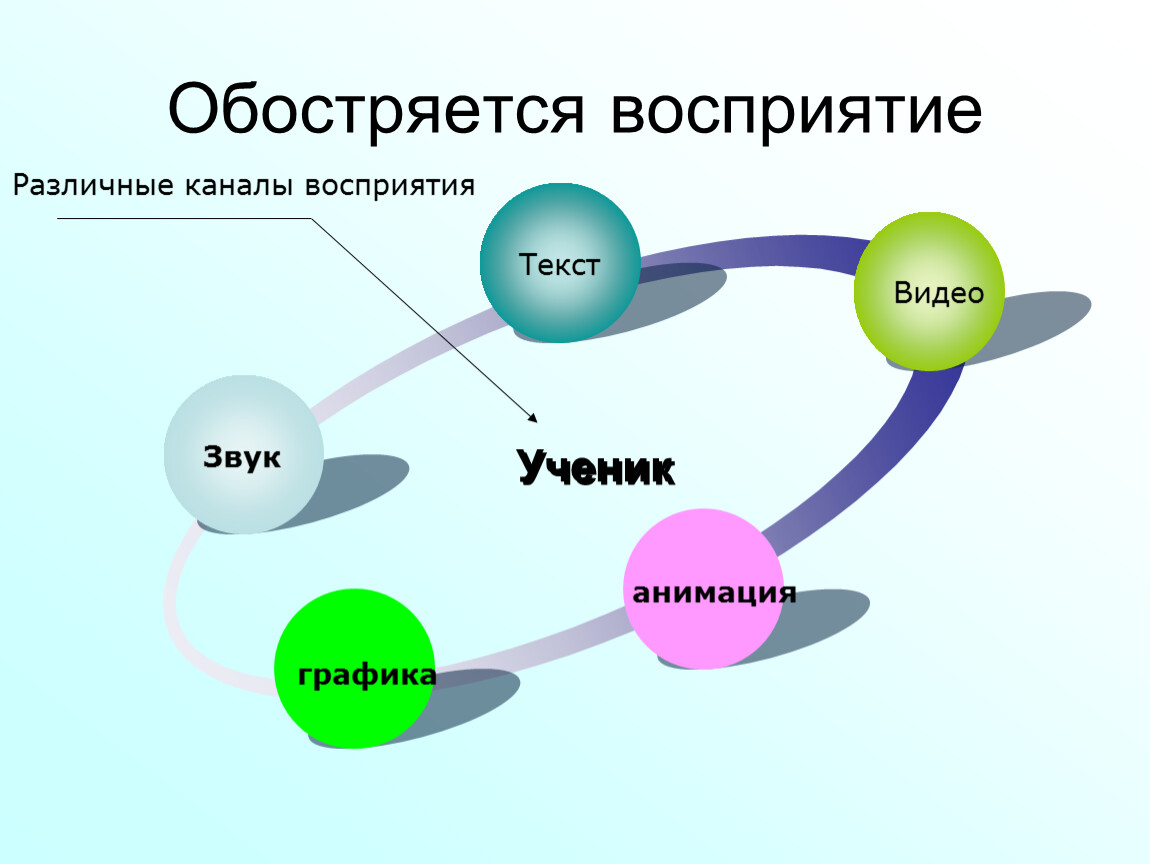 Обостряется восприятие

Различные каналы восприятия

Текст

Видео

Звук

Ученик

анимация

графика